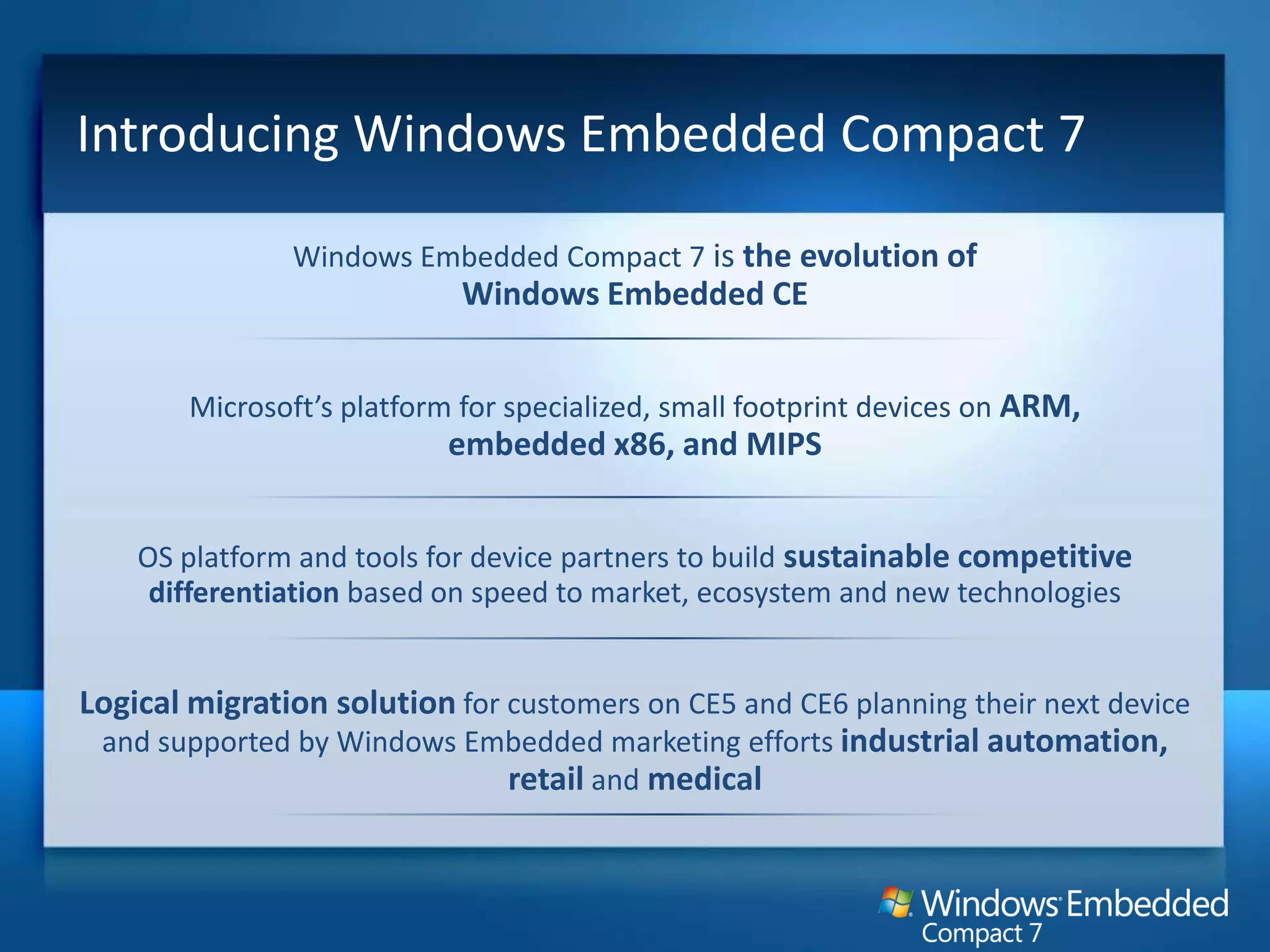 Introducing Windows Embedded Compact 7

Windows Embedded Compact 7 is the evolution of Windows Embedded CE

Microsoft's platform for specialized, small footprint devices on ARM, embedded x86, and MIPS

OS platform and tools for device partners to build sustainable competitive differentiation based on speed to market, ecosystem and new technologies

Logical migration solution for customers on CE5 and CE6 planning their next device and supported by Windows Embedded marketing efforts industrial automation, retail and medical

Windows Embedded Compact 7